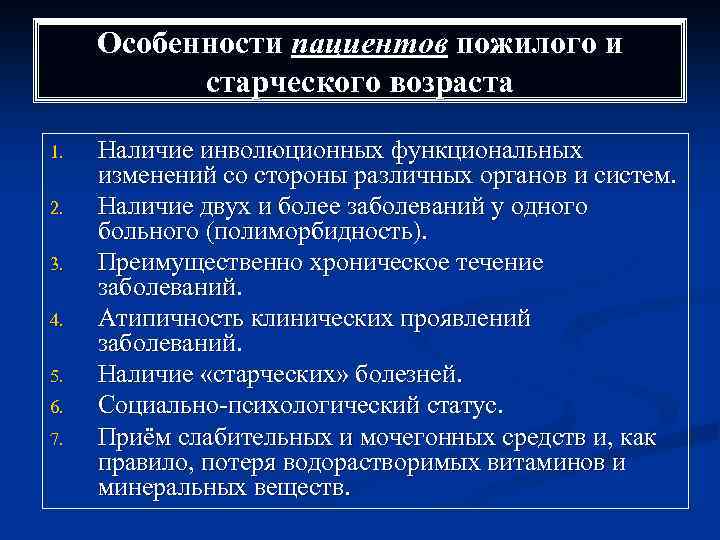 Особенности пациентов пожилого и старческого возраста

1. Наличие инволюционных функциональных изменений со стороны различных органов и систем.
2. Наличие двух и более заболеваний у одного больного (полиморбидность).
3. Преимущественно хроническое течение заболеваний.
4. Атипичность клинических проявлений заболеваний.
5. Наличие «старческих» болезней.
6. Социально-психологический статус.
7. Приём слабительных и мочегонных средств и, как правило, потеря водорастворимых витаминов и минеральных веществ.